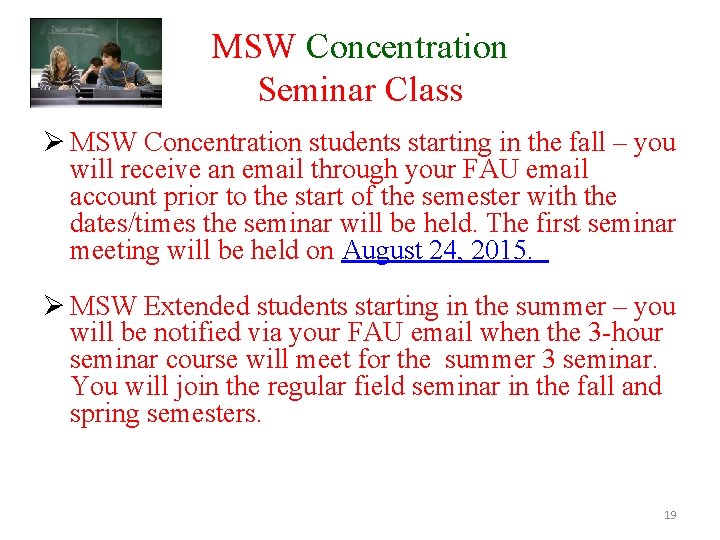 MSW Concentration Seminar Class

➢ MSW Concentration students starting in the fall – you will receive an email through your FAU email account prior to the start of the semester with the dates/times the seminar will be held. The first seminar meeting will be held on August 24, 2015.

➢ MSW Extended students starting in the summer – you will be notified via your FAU email when the 3-hour seminar course will meet for the summer 3 seminar. You will join the regular field seminar in the fall and spring semesters.

19